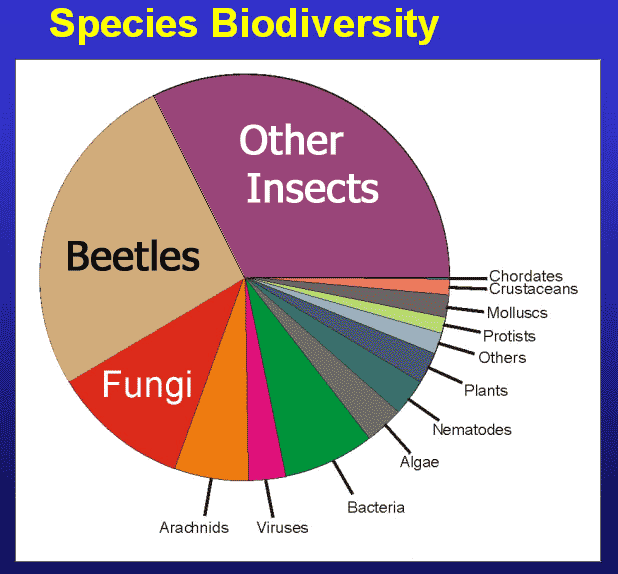 Species Biodiversity

Other Insects

Beetles

Fungi

Chordates
Crustaceans
Molluscs
Protists
Others
Plants
Nematodes
Algae
Bacteria
Viruses
Arachnids